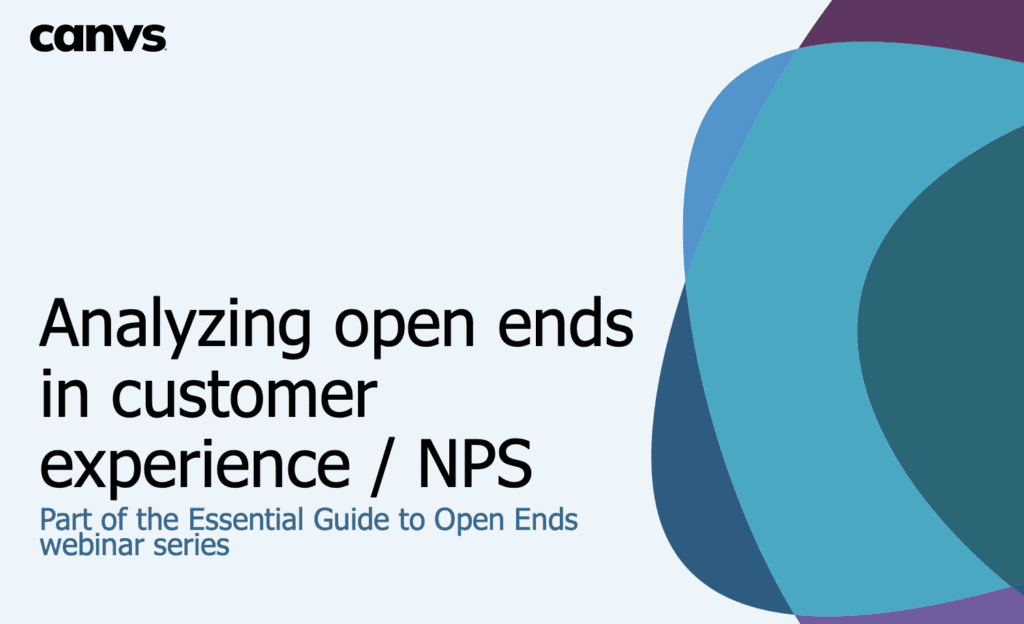 canvs

Analyzing open ends in customer experience / NPS

Part of the Essential Guide to Open Ends webinar series